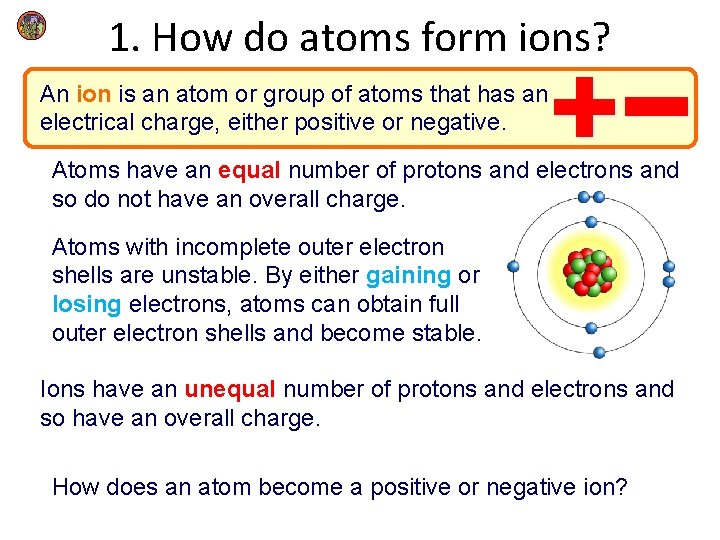 1. How do atoms form ions?

An ion is an atom or group of atoms that has an electrical charge, either positive or negative.

Atoms have an equal number of protons and electrons and so do not have an overall charge.

Atoms with incomplete outer electron shells are unstable. By either gaining or losing electrons, atoms can obtain full outer electron shells and become stable.

Ions have an unequal number of protons and electrons and so have an overall charge.

How does an atom become a positive or negative ion?